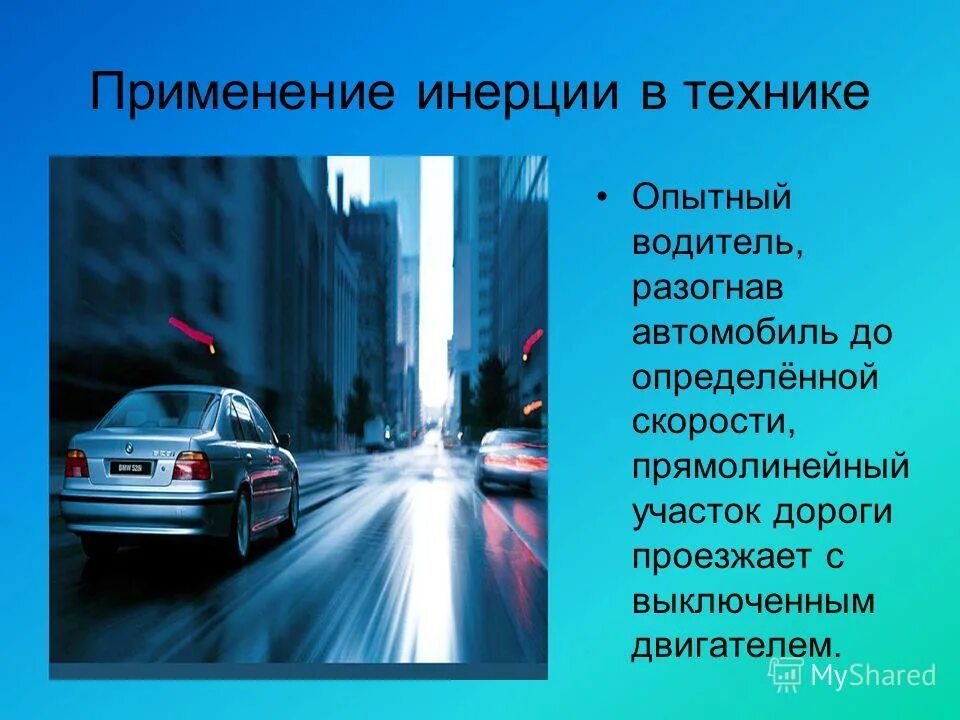 Применение инерции в технике

• Опытный водитель, разогнав автомобиль до определённой скорости, прямолинейный участок дороги проезжает с выключенным двигателем.

BMW 528i

MyShared